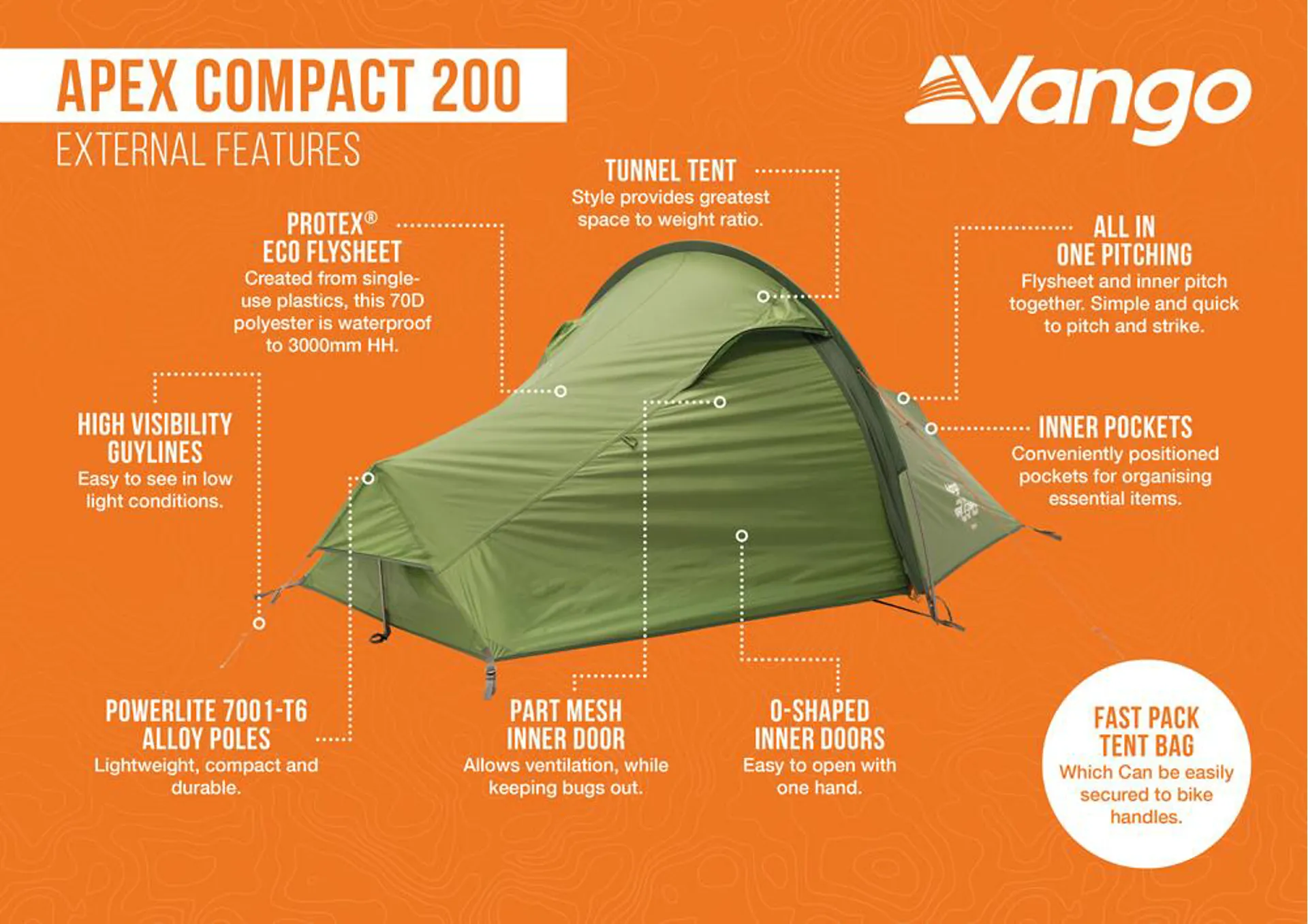 APEX COMPACT 200
EXTERNAL FEATURES

Vango

TUNNEL TENT
Style provides greatest space to weight ratio.

PROTEX®
ECO FLYSHEET
Created from single-use plastics, this 70D polyester is waterproof to 3000mm HH.

ALL IN
ONE PITCHING
Flysheet and inner pitch together. Simple and quick to pitch and strike.

HIGH VISIBILITY
GUYLINES
Easy to see in low light conditions.

INNER POCKETS
Conveniently positioned pockets for organising essential items.

POWERLITE 7001-T6
ALLOY POLES
Lightweight, compact and durable.

PART MESH
INNER DOOR
Allows ventilation, while keeping bugs out.

O-SHAPED
INNER DOORS
Easy to open with one hand.

FAST PACK
TENT BAG
Which Can be easily secured to bike handles.